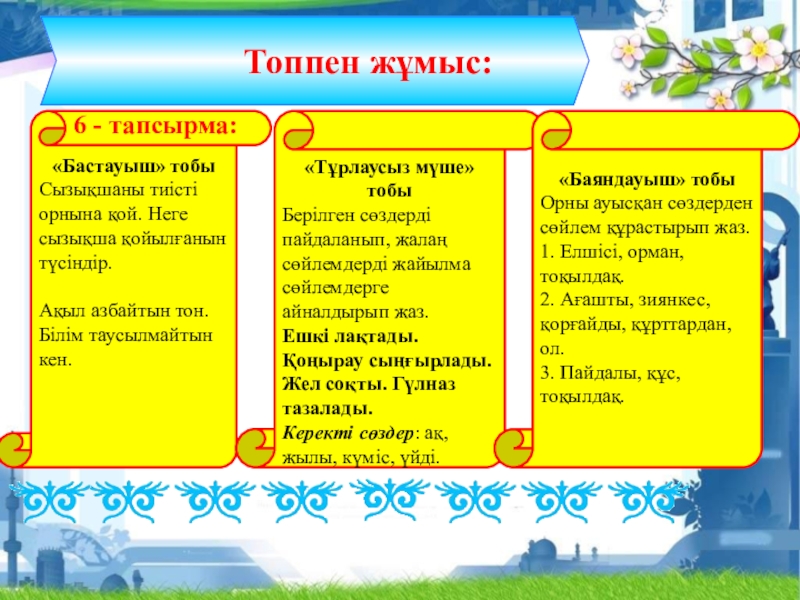 Топпен жұмыс:

6 - тапсырма:

«Бастауыш» тобы
Сызықшаны тиісті орнына қой. Неге сызықша қойылғанын түсіндір.

Ақыл азбайтын тон. Білім таусылмайтын кен.

«Тұрлаусыз мүше» тобы
Берілген сөздерді пайдаланып, жалаң сөйлемдерді жайылма сөйлемдерге айналдырып жаз.
Ешкі лақтады. Қоңырау сыңғырлады. Жел соқты. Гүлназ тазалады.
Керекті сөздер: ақ, жылы, күміс, үйді.

«Баяндауыш» тобы
Орны ауысқан сөздерден сөйлем құрастырып жаз.
1. Елшісі, орман, тоқылдақ.
2. Ағашты, зиянкес, қорғайды, құрттардан, ол.
3. Пайдалы, құс, тоқылдақ.